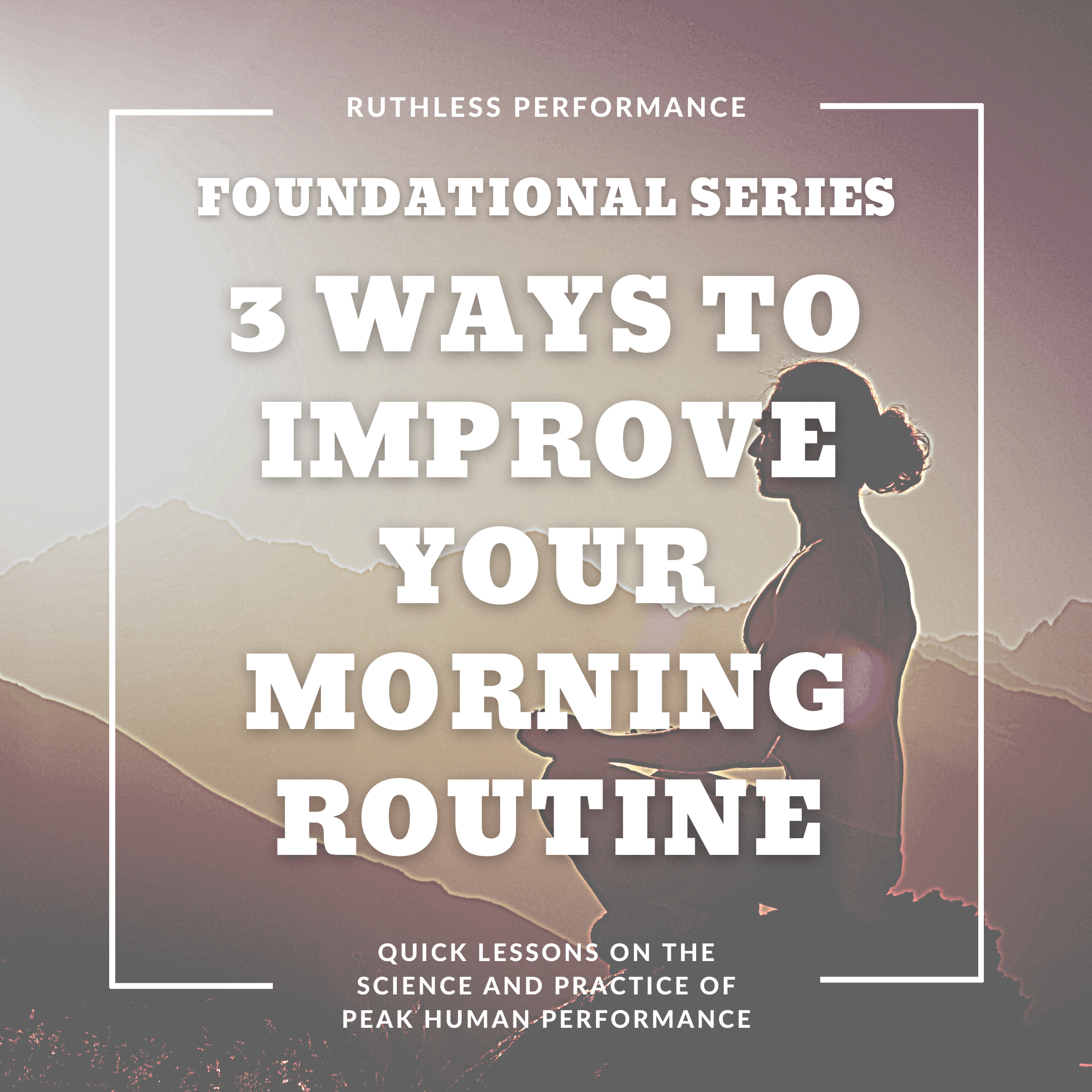 RUTHLESS PERFORMANCE

FOUNDATIONAL SERIES

3 WAYS TO IMPROVE YOUR MORNING ROUTINE

QUICK LESSONS ON THE SCIENCE AND PRACTICE OF PEAK HUMAN PERFORMANCE